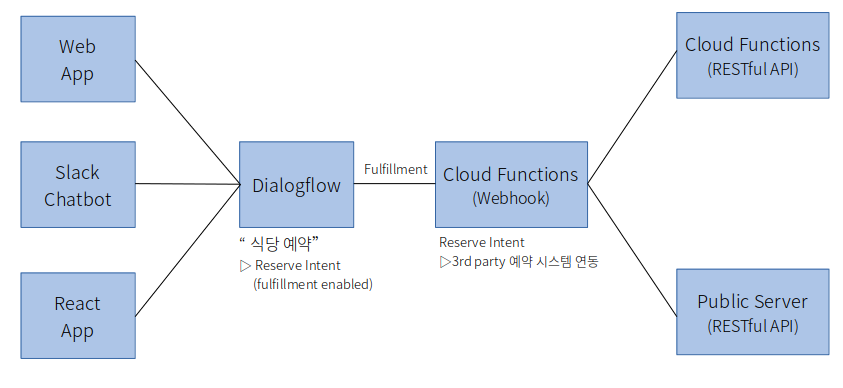 Web App

Slack Chatbot

React App

Dialogflow

“ 식당 예약”
▷ Reserve Intent
(fulfillment enabled)

Fulfillment

Cloud Functions
(Webhook)

Reserve Intent
▷3rd party 예약 시스템 연동

Cloud Functions
(RESTful API)

Public Server
(RESTful API)